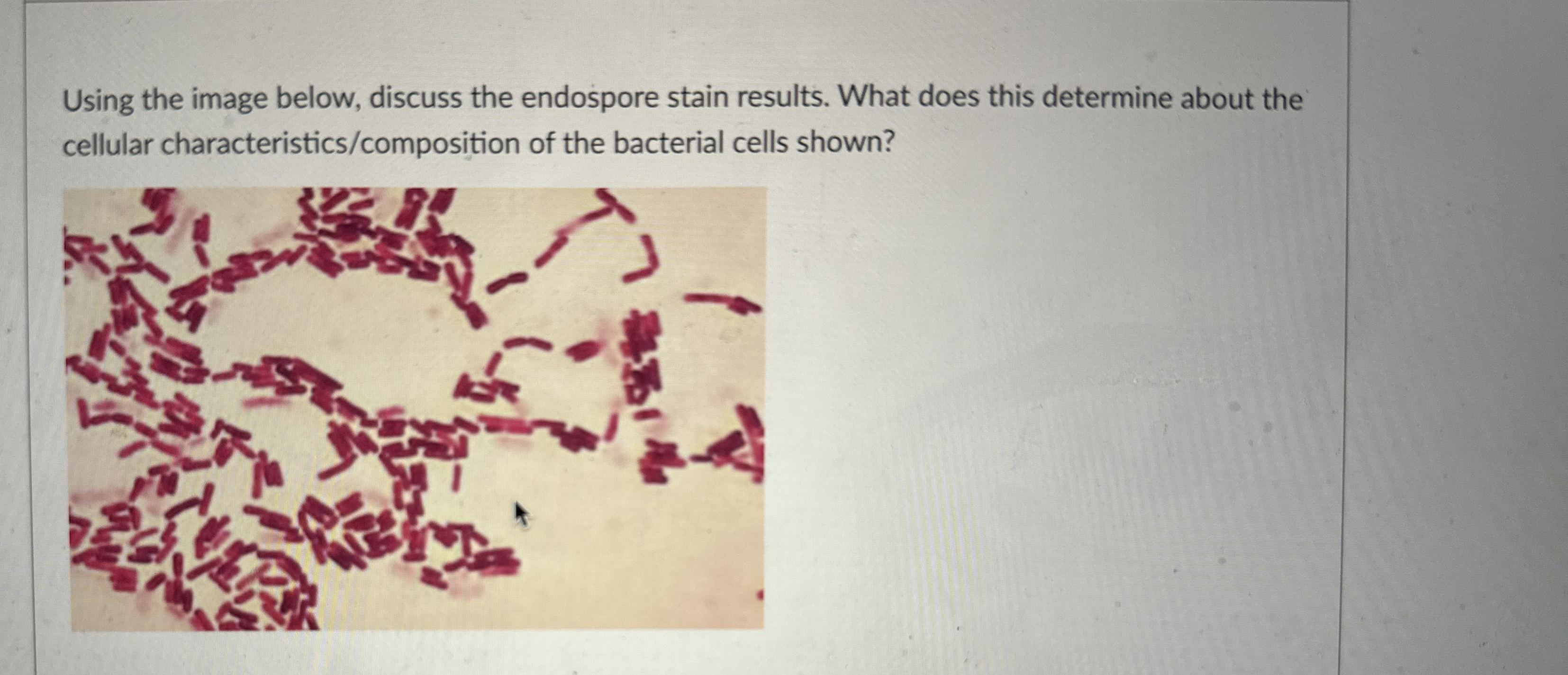 Using the image below, discuss the endospore stain results. What does this determine about the cellular characteristics/composition of the bacterial cells shown?